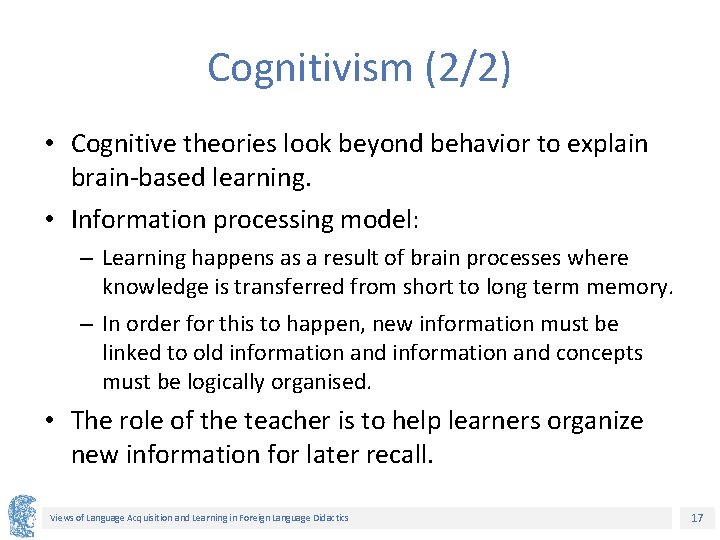 Cognitivism (2/2)

• Cognitive theories look beyond behavior to explain brain-based learning.

• Information processing model:

– Learning happens as a result of brain processes where knowledge is transferred from short to long term memory.

– In order for this to happen, new information must be linked to old information and information and concepts must be logically organised.

• The role of the teacher is to help learners organize new information for later recall.

Views of Language Acquisition and Learning in Foreign Language Didactics

17